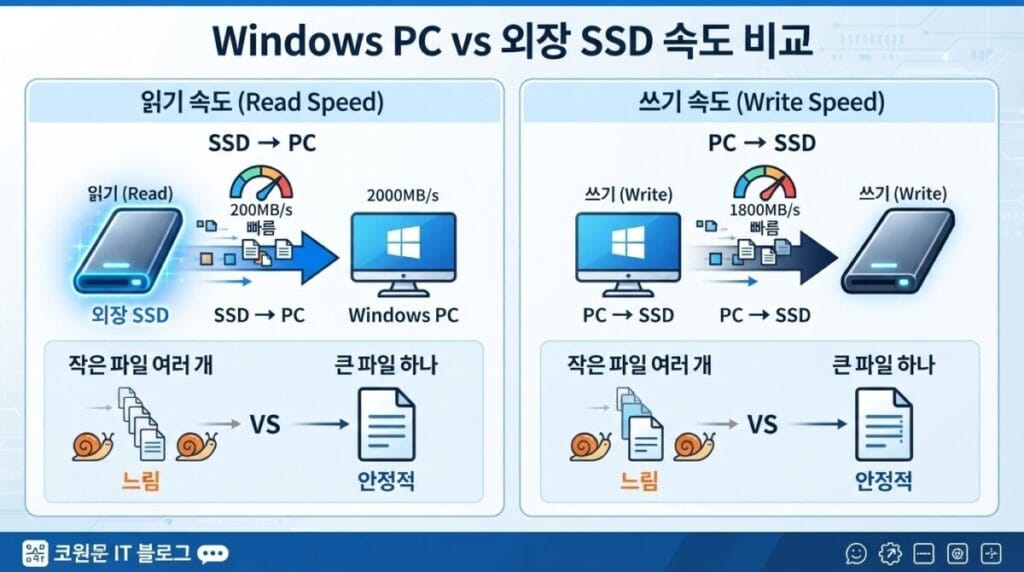 Windows PC vs 외장 SSD 속도 비교

읽기 속도 (Read Speed)

SSD → PC

읽기 (Read)

200MB/s
빠름

2000MB/s

외장 SSD

SSD → PC

Windows PC

작은 파일 여러 개

큰 파일 하나

VS

느림

안정적

쓰기 속도 (Write Speed)

PC → SSD

쓰기 (Write)

1800MB/s
빠름

쓰기 (Write)

PC → SSD

PC → SSD

작은 파일 여러 개

큰 파일 하나

VS

느림

안정적

코원문 IT 블로그